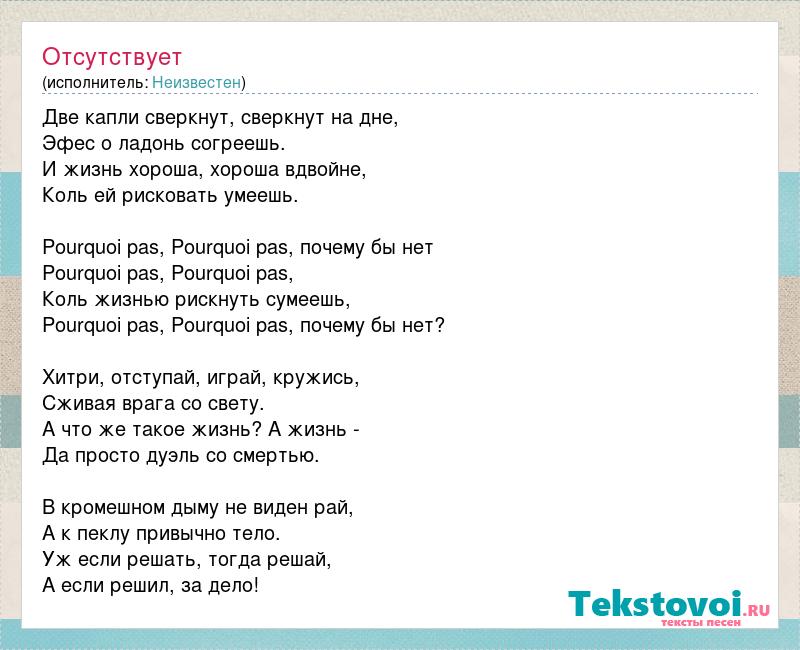 Отсутствует
(исполнитель: Неизвестен)

Две капли сверкнут, сверкнут на дне,
Эфес о ладонь согреешь.
И жизнь хороша, хороша вдвойне,
Коль ей рисковать умеешь.

Pourquoi pas, Pourquoi pas, почему бы нет
Pourquoi pas, Pourquoi pas,
Коль жизнью рискнуть сумеешь,
Pourquoi pas, Pourquoi pas, почему бы нет?

Хитри, отступай, играй, кружись,
Сживая врага со свету.
А что же такое жизнь? А жизнь -
Да просто дуэль со смертью.

В кромешном дыму не виден рай,
А к пеклу привычно тело.
Уж если решать, тогда решай,
А если решил, за дело!

Tekstovoi.ru
тексты песен